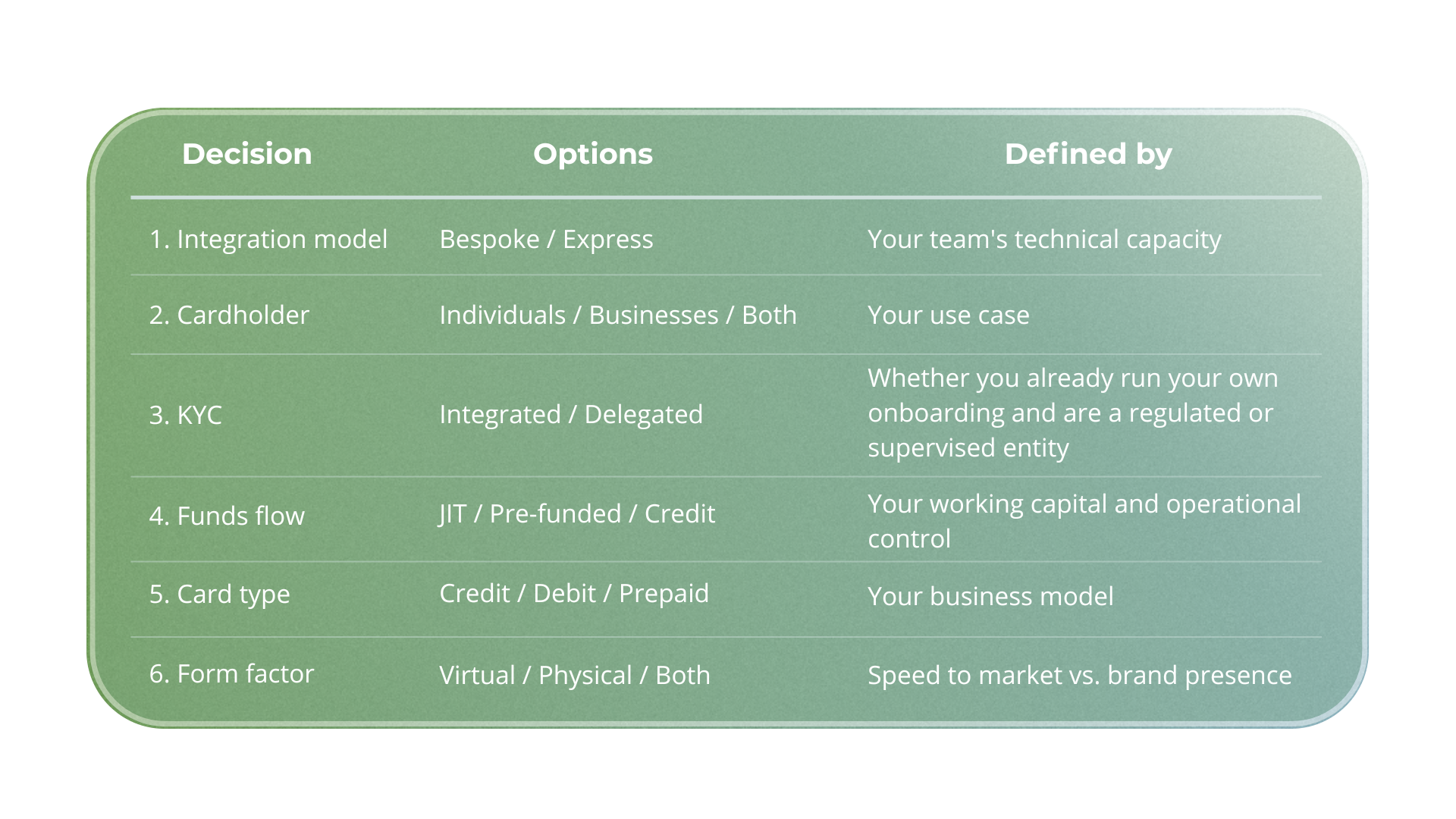 | Decision | Options | Defined by |
|---|---|---|
| 1. Integration model | Bespoke / Express | Your team's technical capacity |
| 2. Cardholder | Individuals / Businesses / Both | Your use case |
| 3. KYC | Integrated / Delegated | Whether you already run your own onboarding and are a regulated or supervised entity |
| 4. Funds flow | JIT / Pre-funded / Credit | Your working capital and operational control |
| 5. Card type | Credit / Debit / Prepaid | Your business model |
| 6. Form factor | Virtual / Physical / Both | Speed to market vs. brand presence |